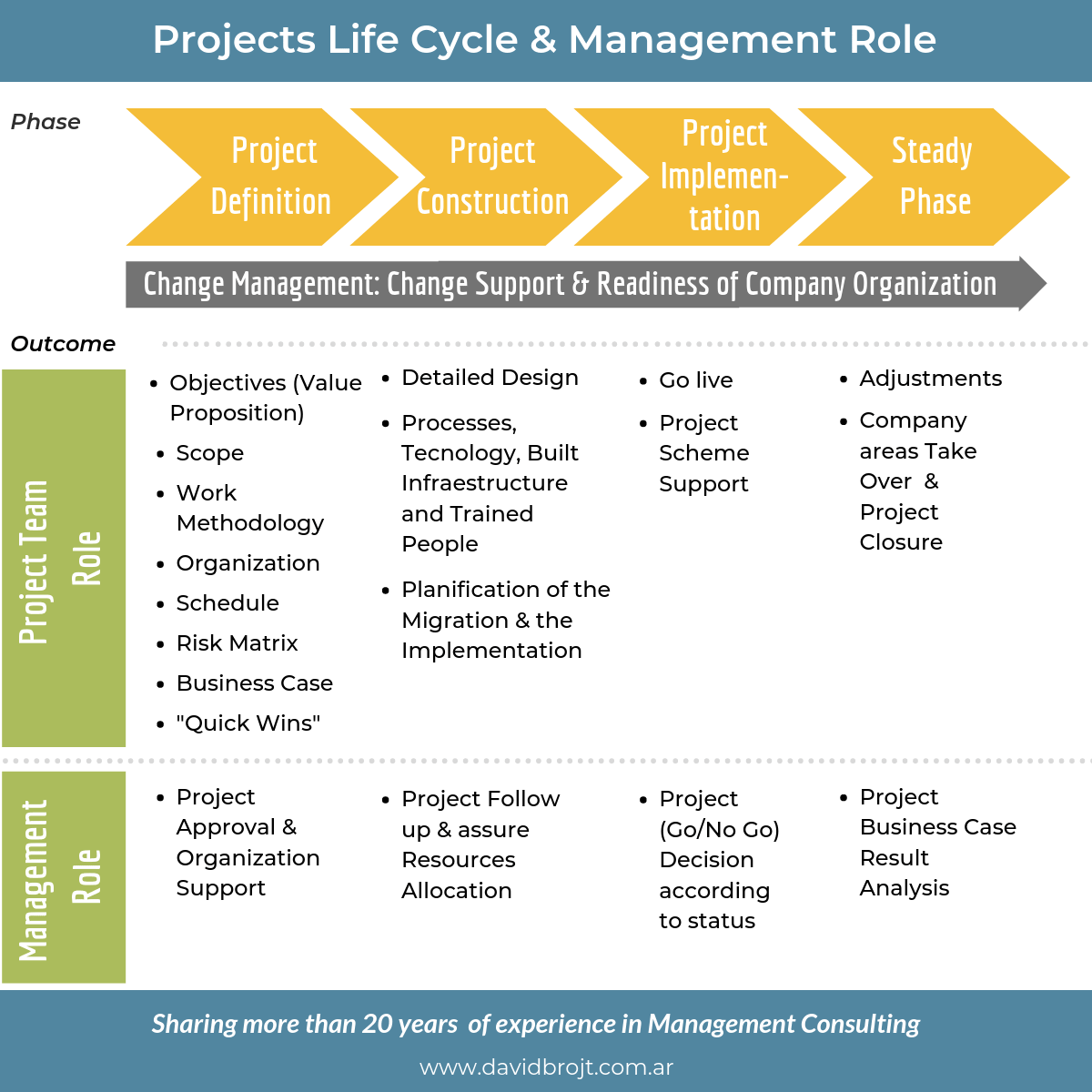 Projects Life Cycle & Management Role

Phase

Project Definition

Project Construction

Project Implementation

Steady Phase

Change Management: Change Support & Readiness of Company Organization

Outcome

Project Team Role

- Objectives (Value Proposition)
- Scope
- Work Methodology
- Organization
- Schedule
- Risk Matrix
- Business Case
- "Quick Wins"

- Detailed Design
- Processes, Tecnology, Built Infraestructure and Trained People
- Planification of the Migration & the Implementation

- Go live
- Project Scheme Support

- Adjustments
- Company areas Take Over & Project Closure

Management Role

- Project Approval & Organization Support

- Project Follow up & assure Resources Allocation

- Project (Go/No Go) Decision according to status

- Project Business Case Result Analysis

Sharing more than 20 years of experience in Management Consulting

www.davidbrojt.com.ar